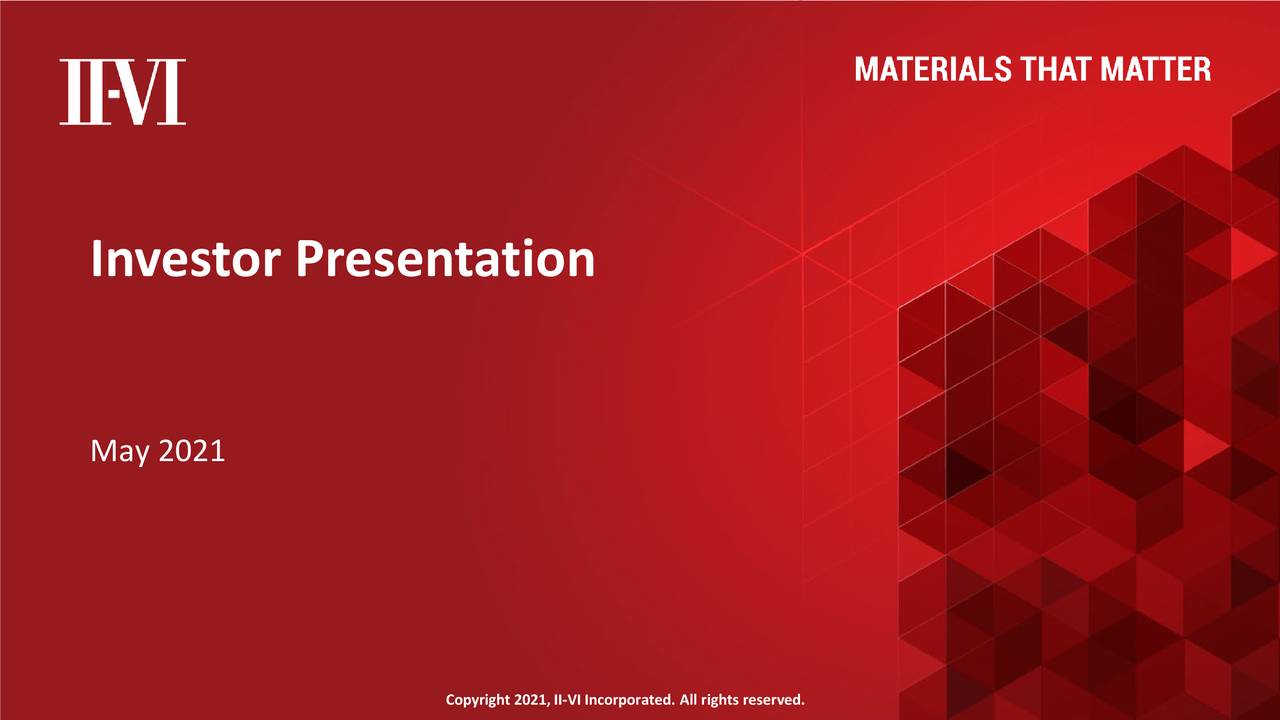 II-VI

MATERIALS THAT MATTER

Investor Presentation

May 2021

Copyright 2021, II-VI Incorporated. All rights reserved.